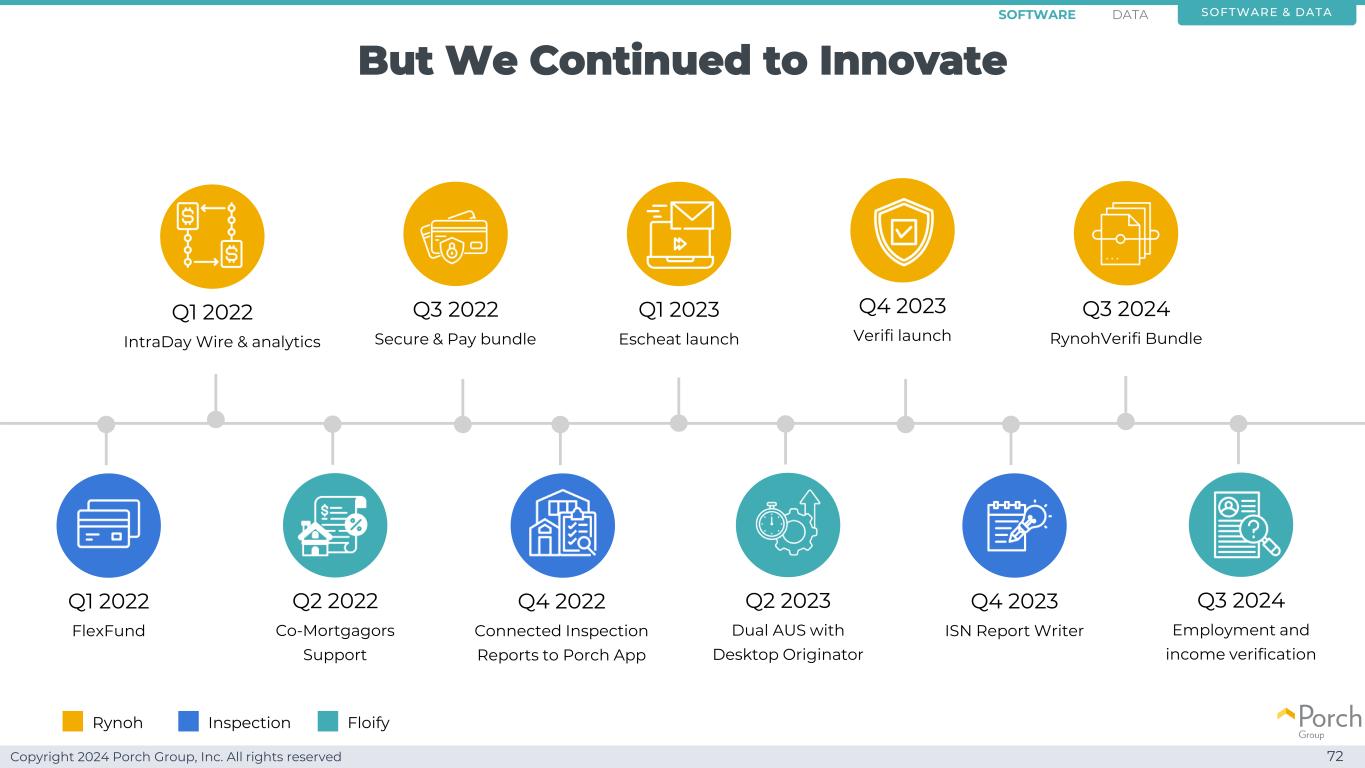 SOFTWARE DATA SOFTWARE & DATA

But We Continued to Innovate

Q1 2022
IntraDay Wire & analytics

Q3 2022
Secure & Pay bundle

Q1 2023
Escheat launch

Q4 2023
Verifi launch

Q3 2024
RynohVerifi Bundle

Q1 2022
FlexFund

Q2 2022
Co-Mortgagors Support

Q4 2022
Connected Inspection Reports to Porch App

Q2 2023
Dual AUS with Desktop Originator

Q4 2023
ISN Report Writer

Q3 2024
Employment and income verification

Rynoh Inspection Floify

Porch Group

Copyright 2024 Porch Group, Inc. All rights reserved

72